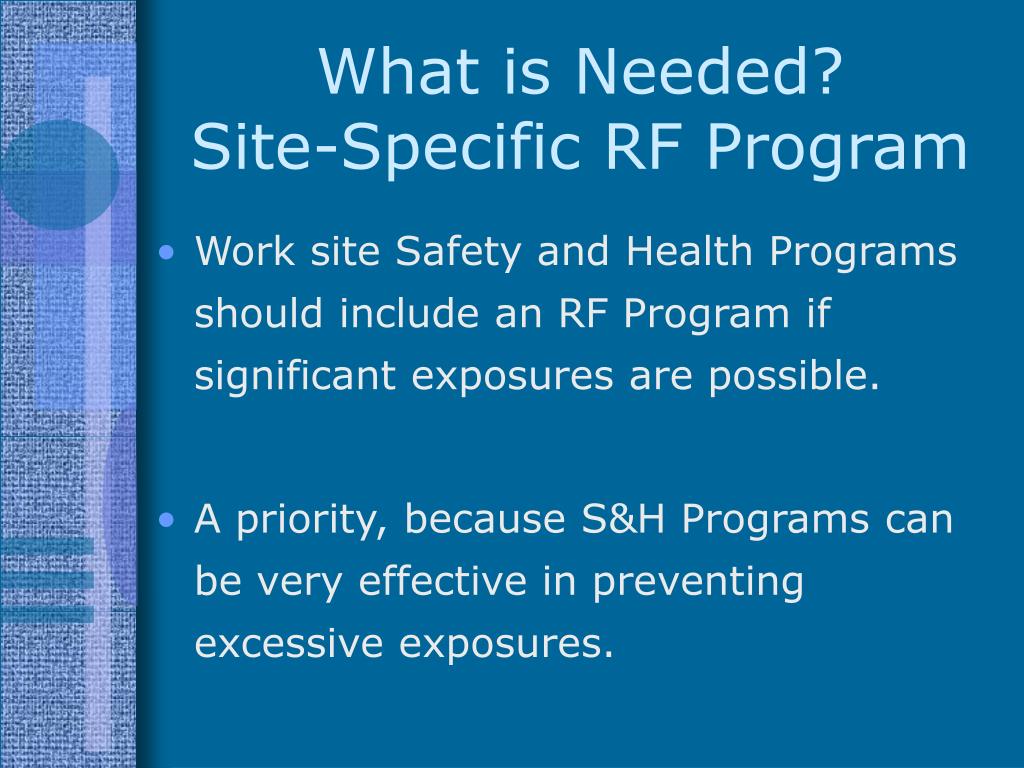 What is Needed?
Site-Specific RF Program

• Work site Safety and Health Programs should include an RF Program if significant exposures are possible.

• A priority, because S&H Programs can be very effective in preventing excessive exposures.